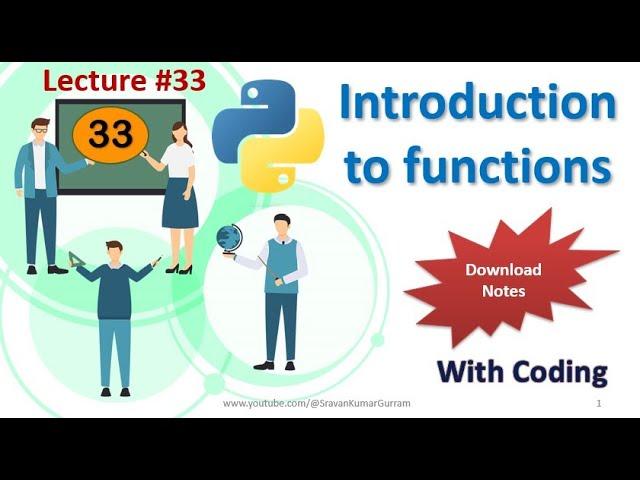 Lecture #33

33

Introduction to functions

Download Notes

With Coding

www.youtube.com/@SravanKumarGurram

1